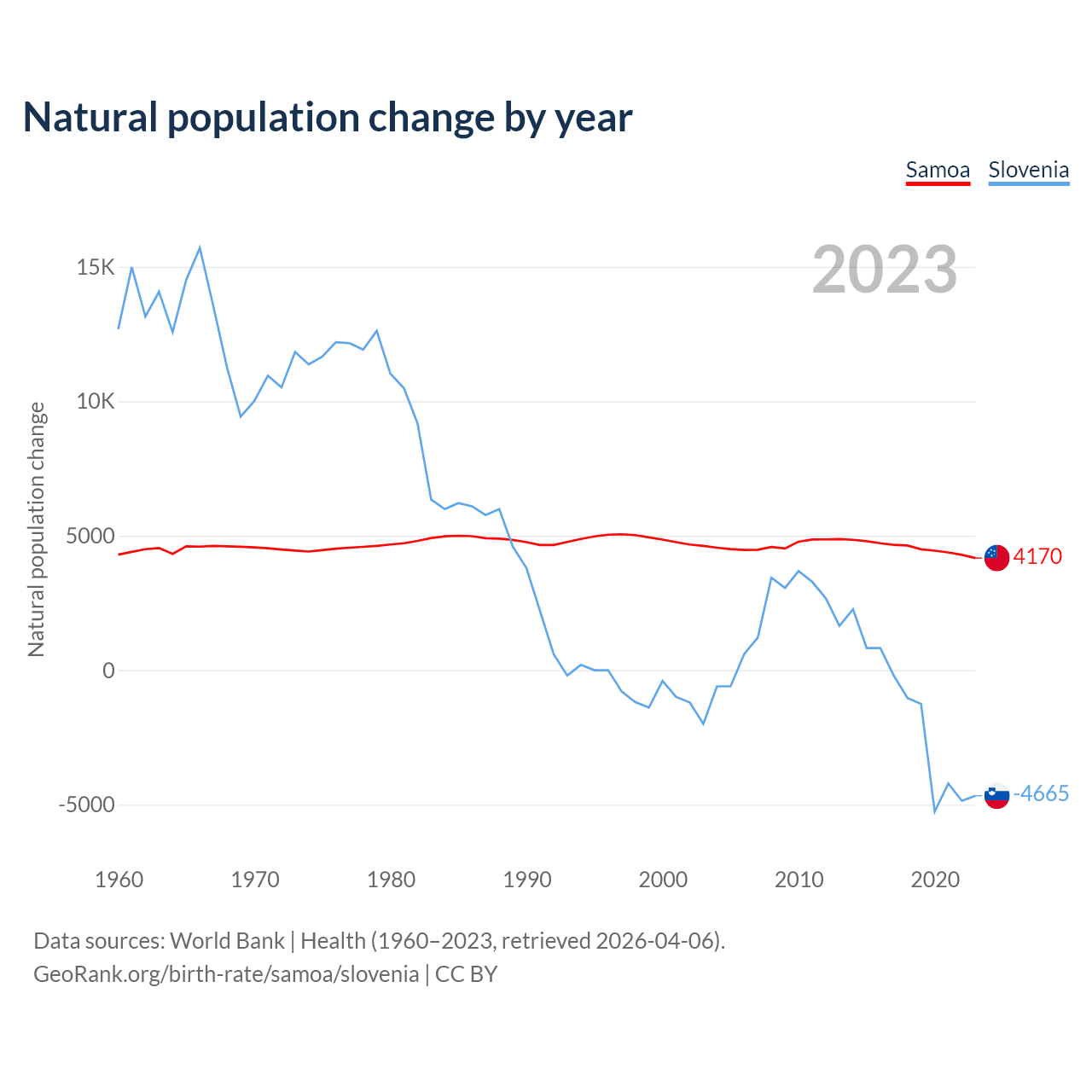 Natural population change by year

Samoa Slovenia

2023

Natural population change

15K

10K

5000

0

-5000

4170

-4665

1960 1970 1980 1990 2000 2010 2020

Data sources: World Bank | Health (1960–2023, retrieved 2026-04-06).
GeoRank.org/birth-rate/samoa/slovenia | CC BY